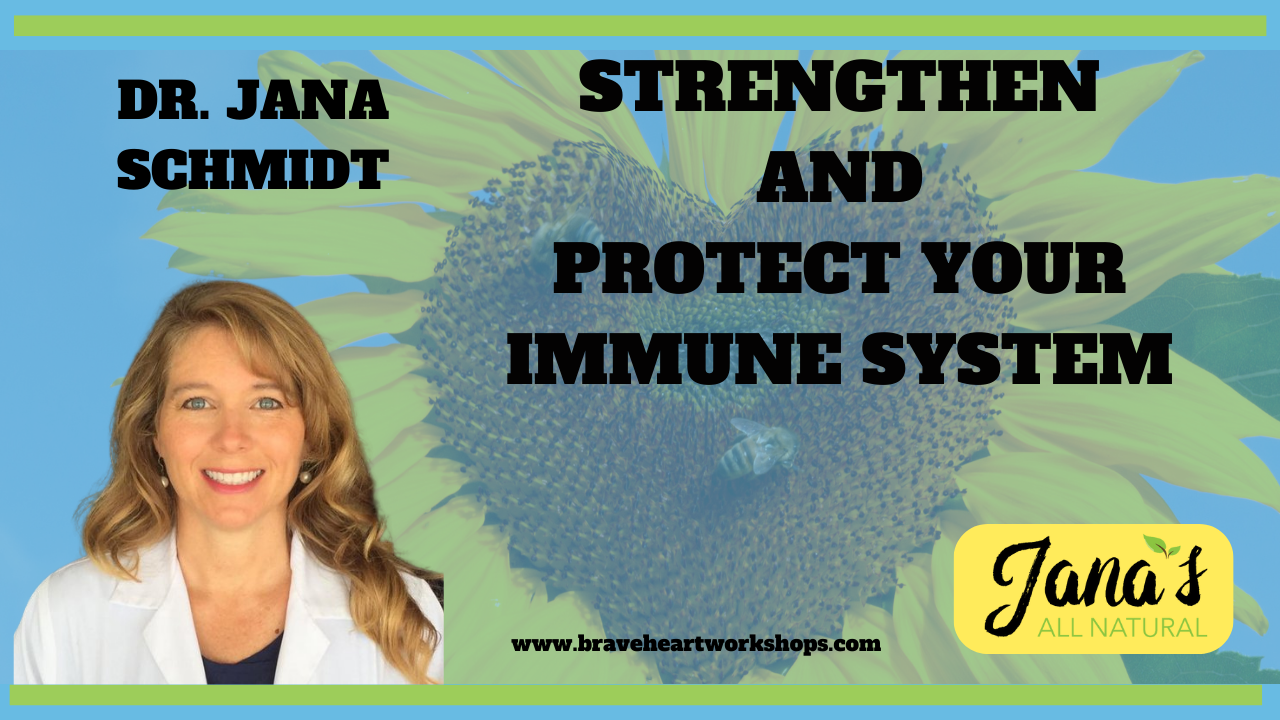 DR. JANA SCHMIDT

STRENGTHEN AND PROTECT YOUR IMMUNE SYSTEM

www.braveheartworkshops.com

Jana's
ALL NATURAL